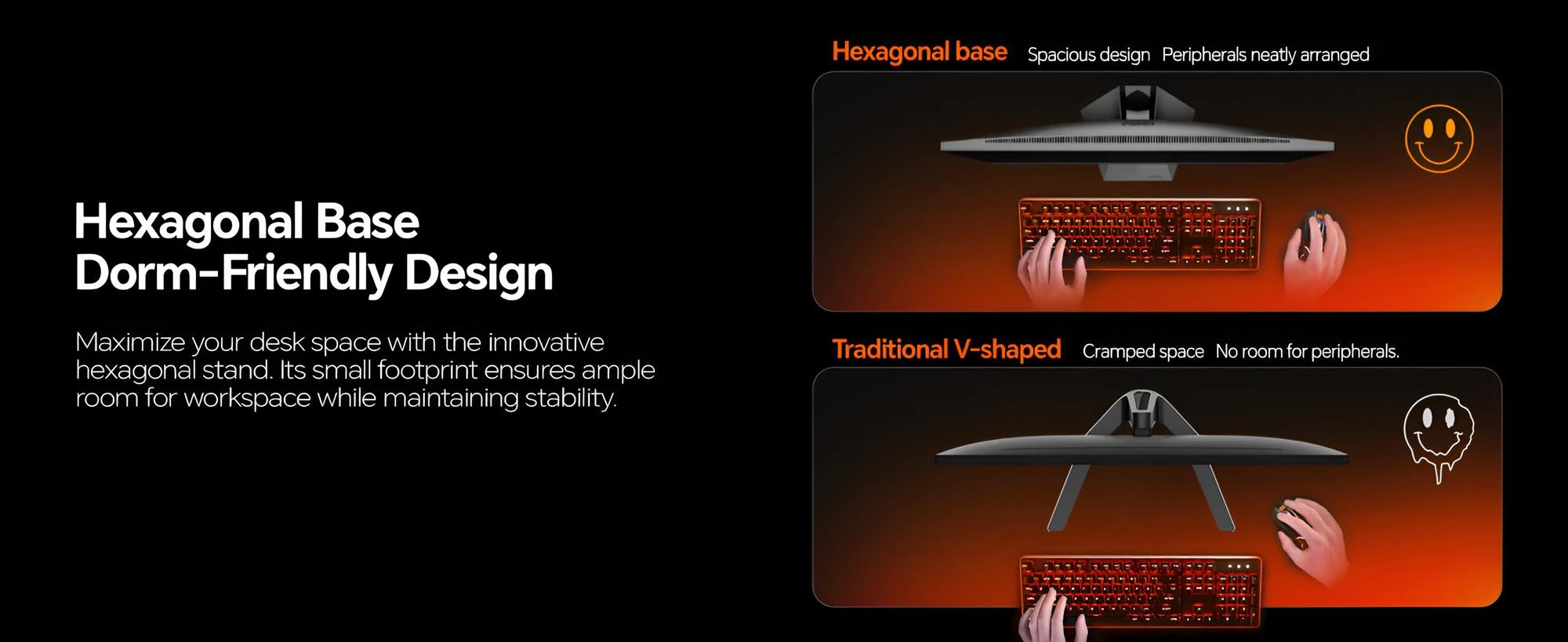 Hexagonal Base
Dorm-Friendly Design

Maximize your desk space with the innovative hexagonal stand. Its small footprint ensures ample room for workspace while maintaining stability.

Hexagonal base Spacious design Peripherals neatly arranged

Traditional V-shaped Cramped space No room for peripherals.